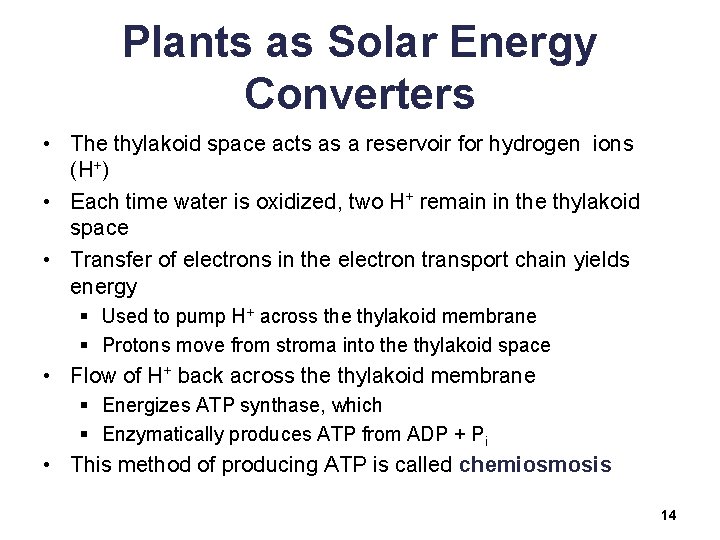 Plants as Solar Energy Converters

• The thylakoid space acts as a reservoir for hydrogen ions ($H^+$)
• Each time water is oxidized, two $H^+$ remain in the thylakoid space
• Transfer of electrons in the electron transport chain yields energy
  ▪ Used to pump $H^+$ across the thylakoid membrane
  ▪ Protons move from stroma into the thylakoid space
• Flow of $H^+$ back across the thylakoid membrane
  ▪ Energizes ATP synthase, which
  ▪ Enzymatically produces ATP from ADP + $P_i$
• This method of producing ATP is called chemiosmosis

14